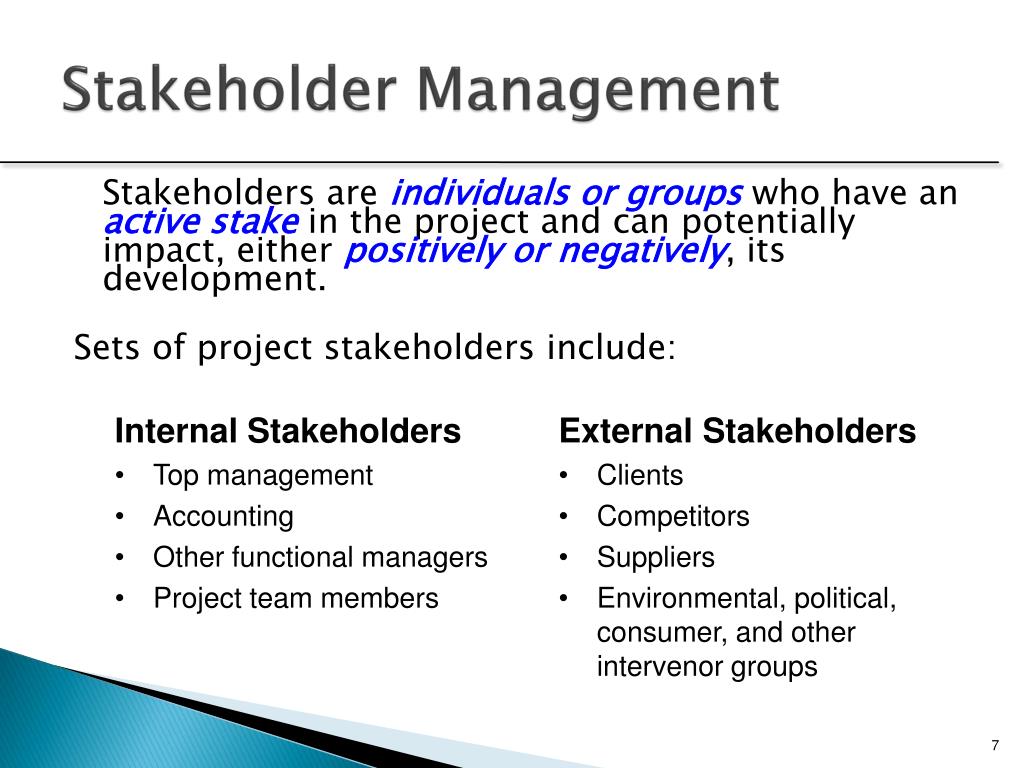 Stakeholder Management

Stakeholders are individuals or groups who have an active stake in the project and can potentially impact, either positively or negatively, its development.

Sets of project stakeholders include:

Internal Stakeholders
• Top management
• Accounting
• Other functional managers
• Project team members

External Stakeholders
• Clients
• Competitors
• Suppliers
• Environmental, political, consumer, and other intervenor groups

7